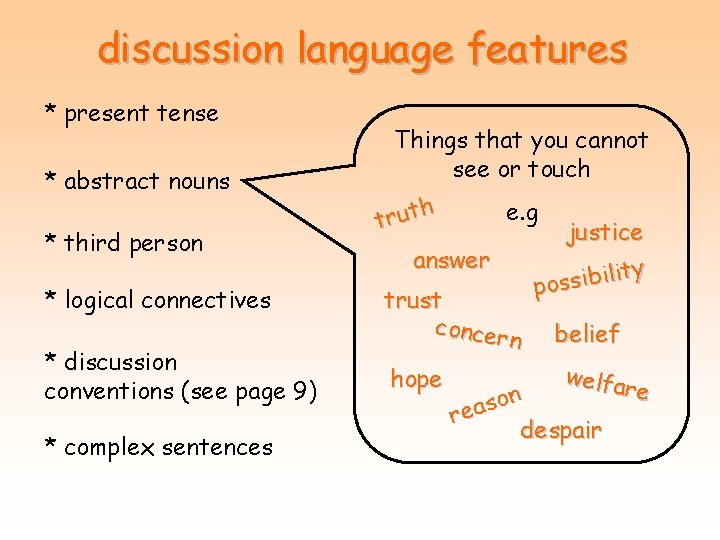 discussion language features

* present tense

* abstract nouns

* third person

* logical connectives

* discussion conventions (see page 9)

* complex sentences

Things that you cannot see or touch

e.g

truth

justice

answer

possibility

trust

concern

belief

hope

welfare

reason

despair